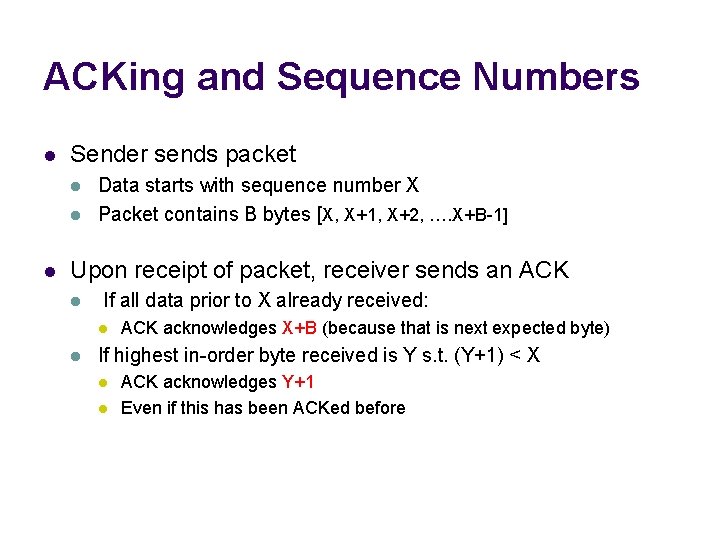 ACKing and Sequence Numbers

- Sender sends packet
  - Data starts with sequence number X
  - Packet contains B bytes [X, X+1, X+2, ….X+B-1]

- Upon receipt of packet, receiver sends an ACK
  - If all data prior to X already received:
    - ACK acknowledges X+B (because that is next expected byte)
  - If highest in-order byte received is Y s.t. (Y+1) < X
    - ACK acknowledges Y+1
    - Even if this has been ACKed before